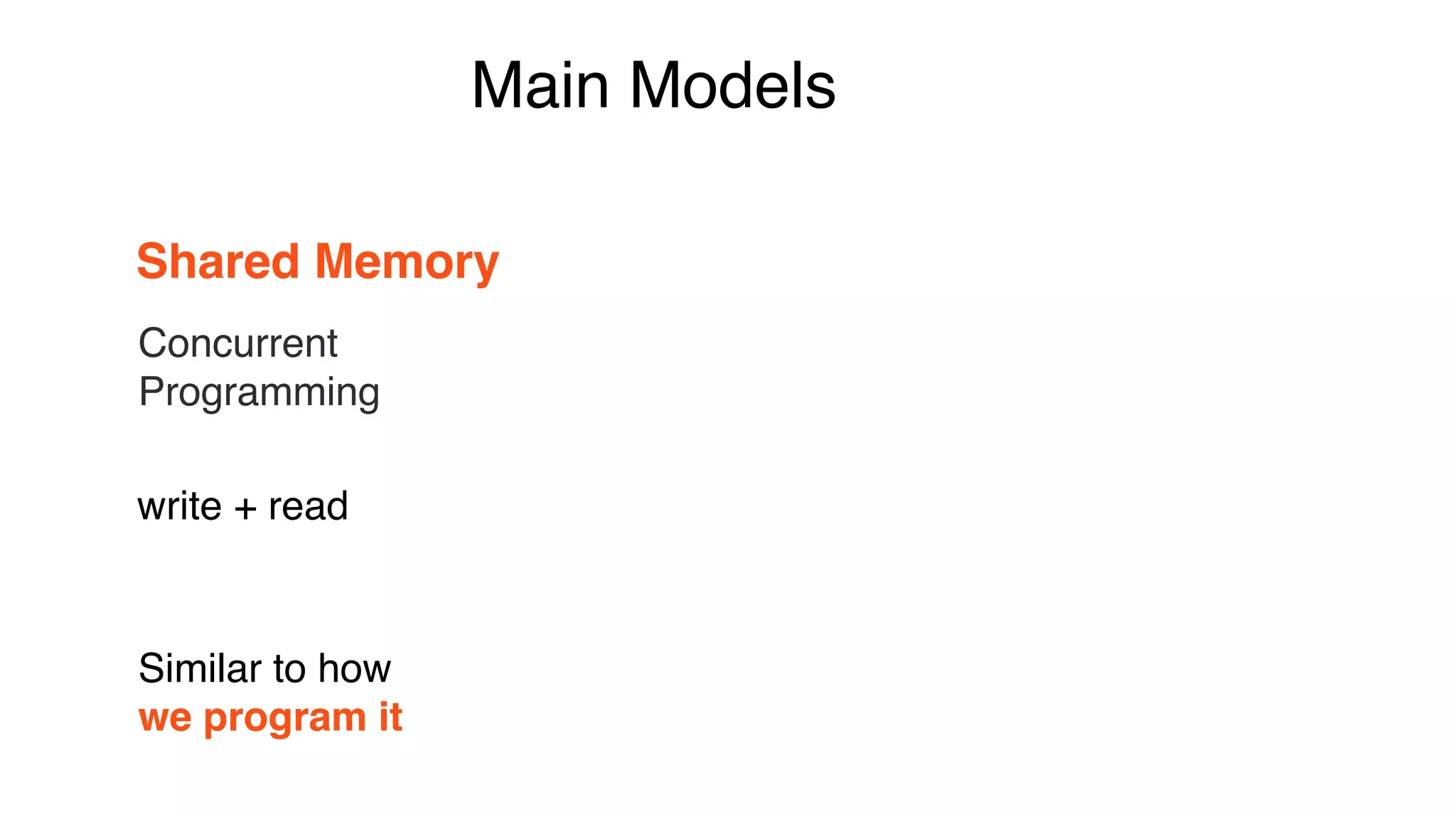 Main Models

Shared Memory

Concurrent Programming

write + read

Similar to how we program it